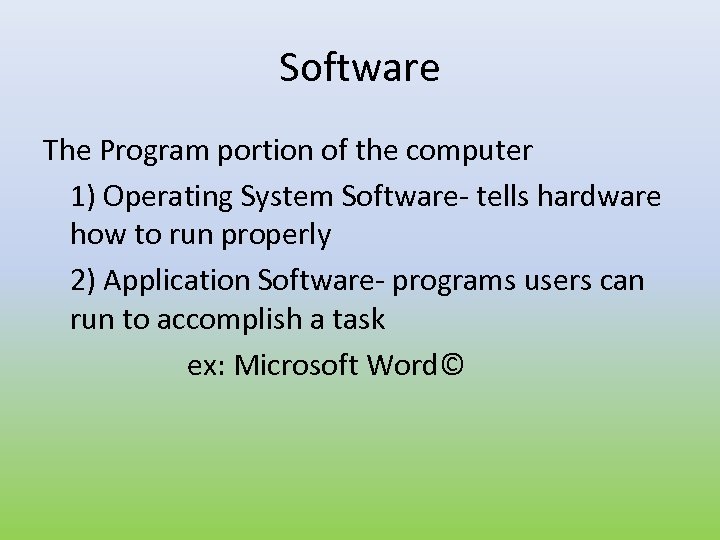 Software

The Program portion of the computer

1) Operating System Software- tells hardware how to run properly

2) Application Software- programs users can run to accomplish a task

ex: Microsoft Word©